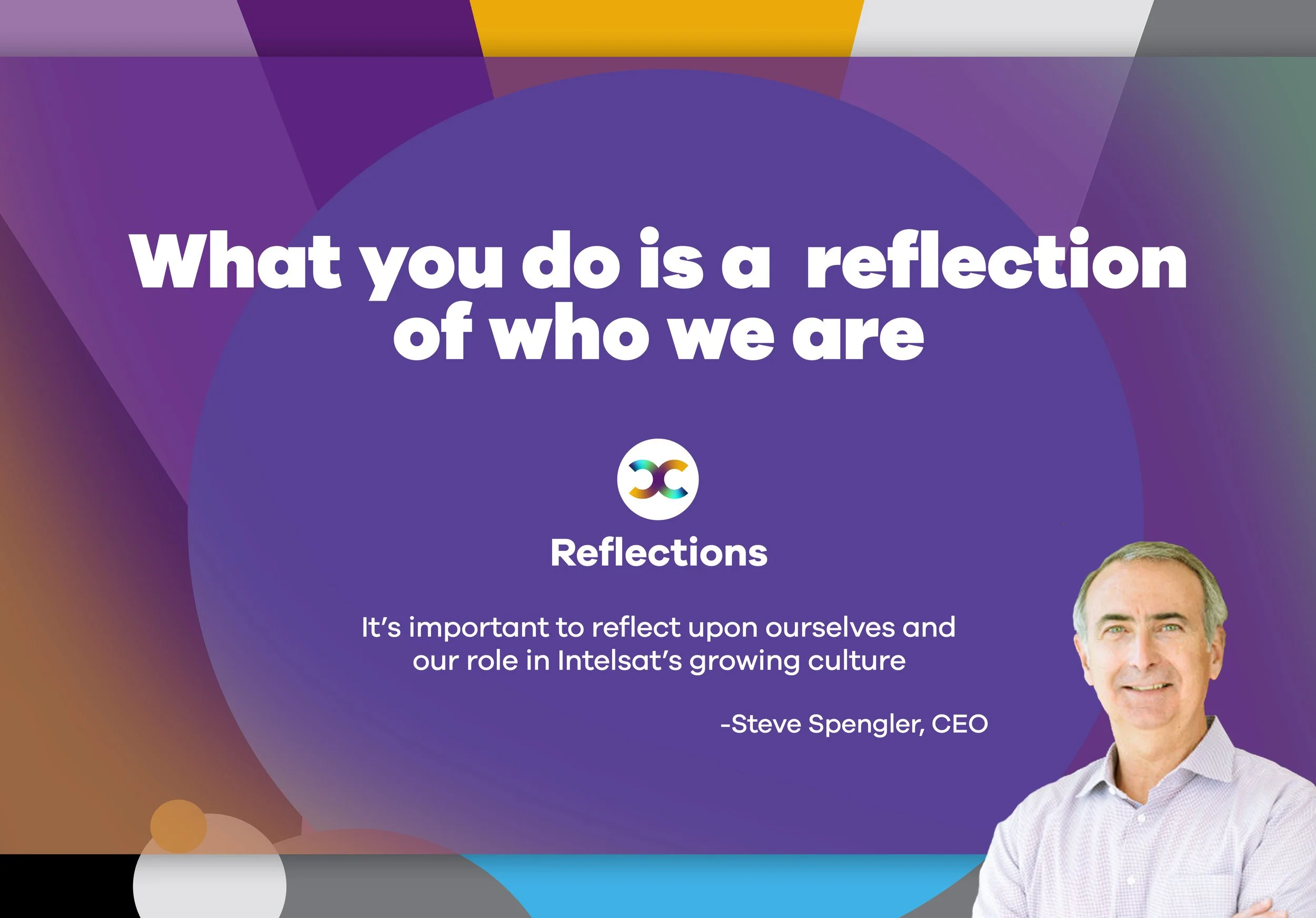 What you do is a reflection of who we are

Reflections

It's important to reflect upon ourselves and our role in Intelsat's growing culture

-Steve Spengler, CEO